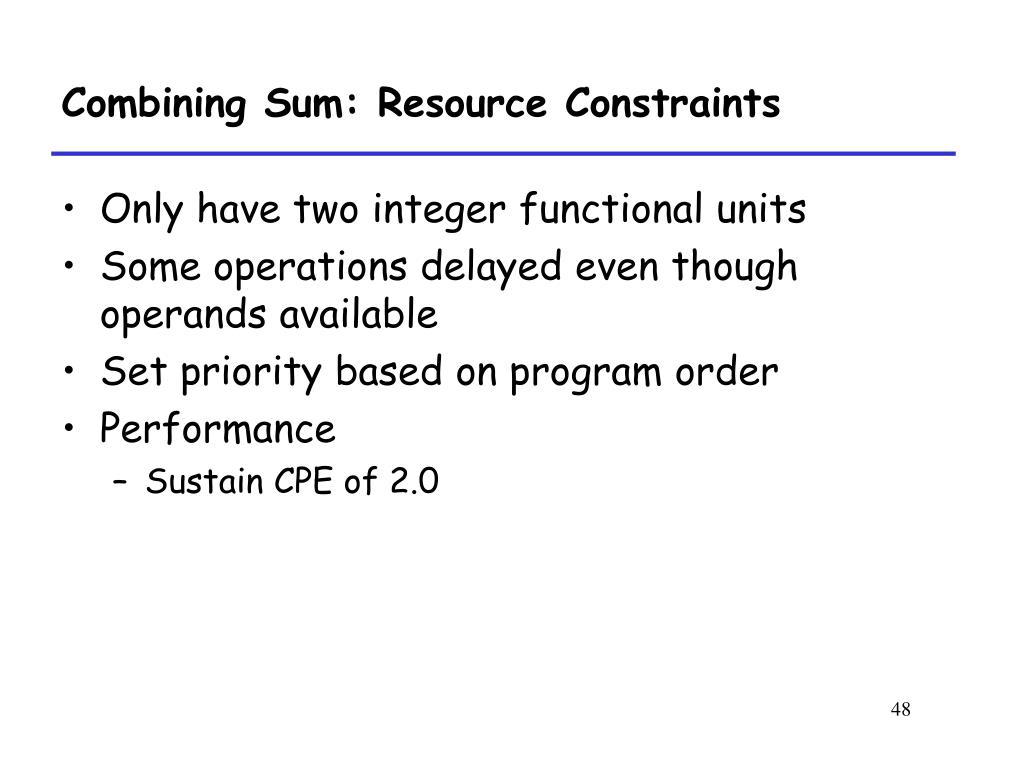 Combining Sum: Resource Constraints

• Only have two integer functional units
• Some operations delayed even though operands available
• Set priority based on program order
• Performance
  – Sustain CPE of 2.0

48